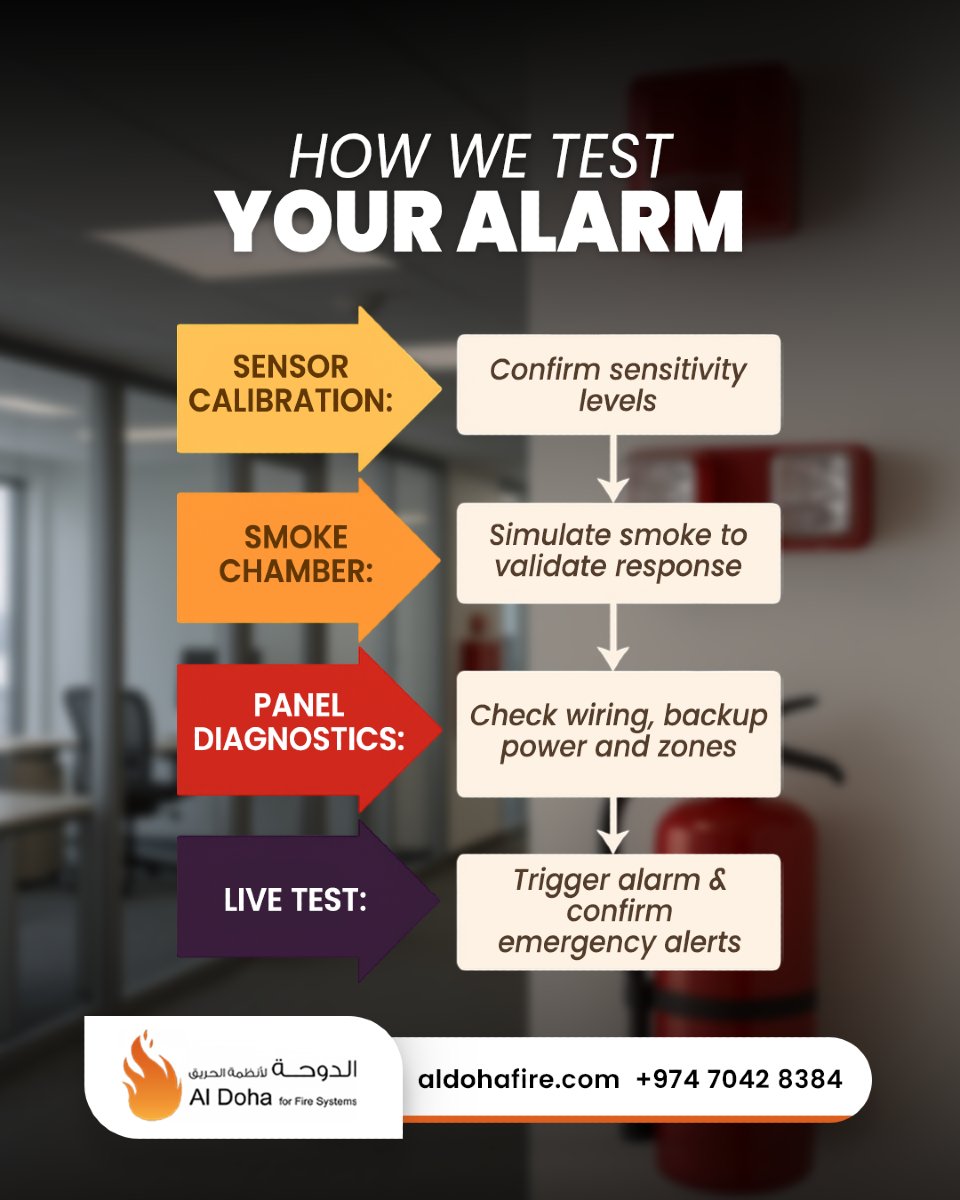 HOW WE TEST
YOUR ALARM

SENSOR CALIBRATION:
Confirm sensitivity levels

SMOKE CHAMBER:
Simulate smoke to validate response

PANEL DIAGNOSTICS:
Check wiring, backup power and zones

LIVE TEST:
Trigger alarm & confirm emergency alerts

الدوحة لأنظمة الحريق
Al Doha for Fire Systems

aldohafire.com +974 7042 8384